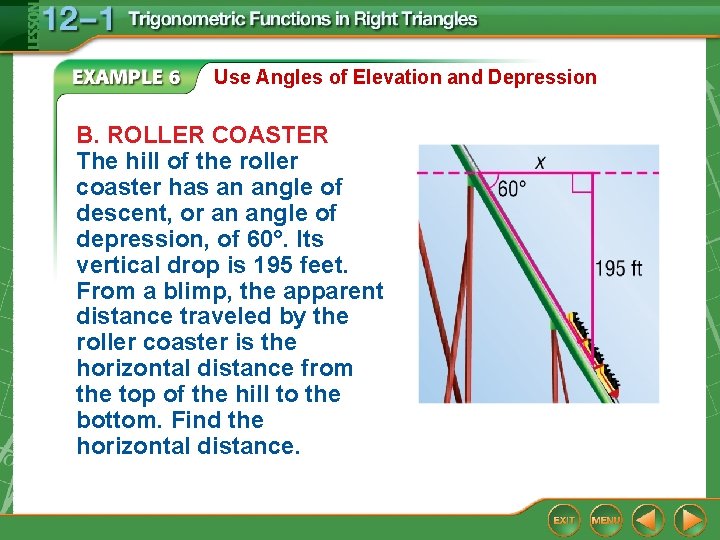 LESSON 12–1 Trigonometric Functions in Right Triangles

EXAMPLE 6 Use Angles of Elevation and Depression

B. ROLLER COASTER
The hill of the roller coaster has an angle of descent, or an angle of depression, of 60°. Its vertical drop is 195 feet. From a blimp, the apparent distance traveled by the roller coaster is the horizontal distance from the top of the hill to the bottom. Find the horizontal distance.

$x$

60°

195 ft

EXIT MENU